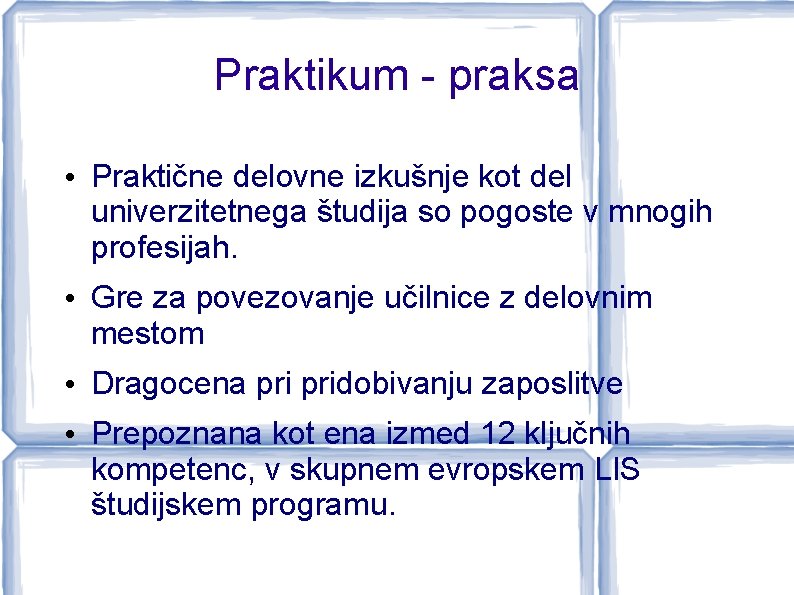 Praktikum - praksa

• Praktične delovne izkušnje kot del univerzitetnega študija so pogoste v mnogih profesijah.

• Gre za povezovanje učilnice z delovnim mestom

• Dragocena pri pridobivanju zaposlitve

• Prepoznana kot ena izmed 12 ključnih kompetenc, v skupnem evropskem LIS študijskem programu.